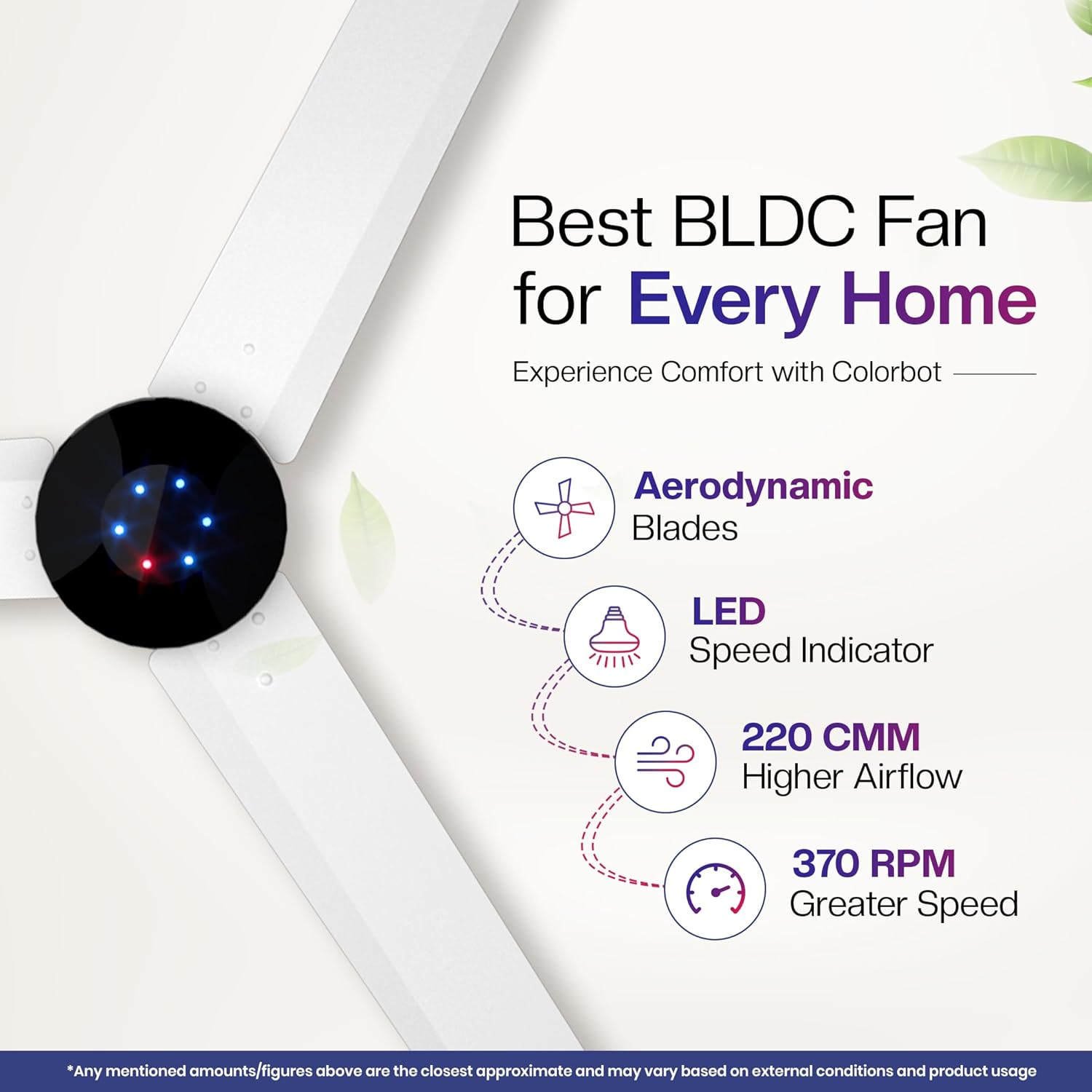 Best BLDC Fan for Every Home

Experience Comfort with Colorbot

Aerodynamic
Blades

LED
Speed Indicator

220 CMM
Higher Airflow

370 RPM
Greater Speed

*Any mentioned amounts/figures above are the closest approximate and may vary based on external conditions and product usage